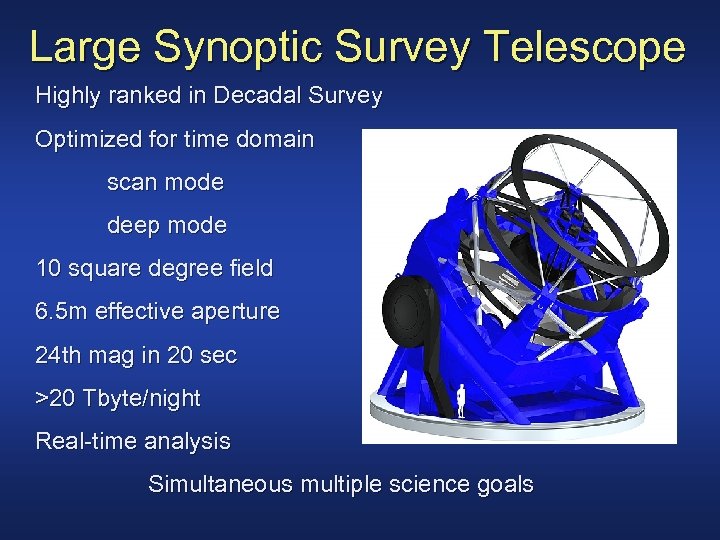 Large Synoptic Survey Telescope

Highly ranked in Decadal Survey

Optimized for time domain

scan mode

deep mode

10 square degree field

6.5m effective aperture

24th mag in 20 sec

>20 Tbyte/night

Real-time analysis

Simultaneous multiple science goals